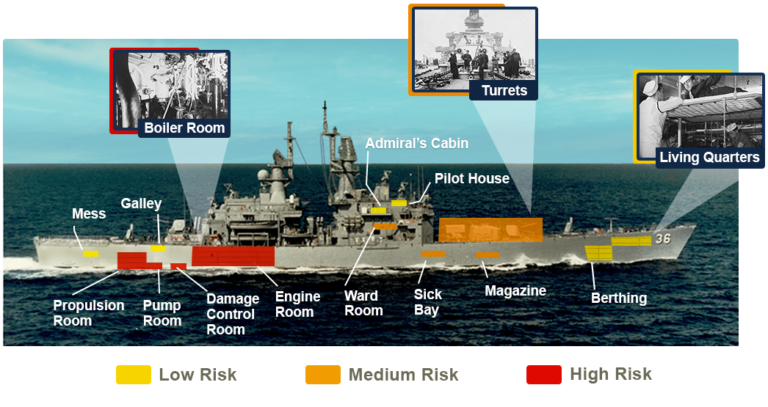 Boiler Room

Turrets

Living Quarters

Admiral's Cabin

Pilot House

Mess

Galley

36

Propulsion Room

Pump Room

Damage Control Room

Engine Room

Ward Room

Sick Bay

Magazine

Berthing

Low Risk

Medium Risk

High Risk